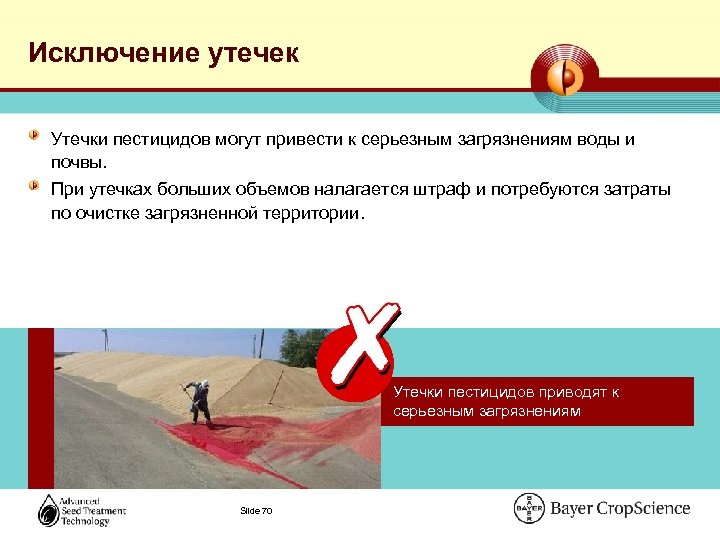 Исключение утечек

Утечки пестицидов могут привести к серьезным загрязнениям воды и почвы.

При утечках больших объемов налагается штраф и потребуются затраты по очистке загрязненной территории.

Утечки пестицидов приводят к серьезным загрязнениям

Advanced Seed Treatment Technology

Slide 70

BAYER Bayer CropScience